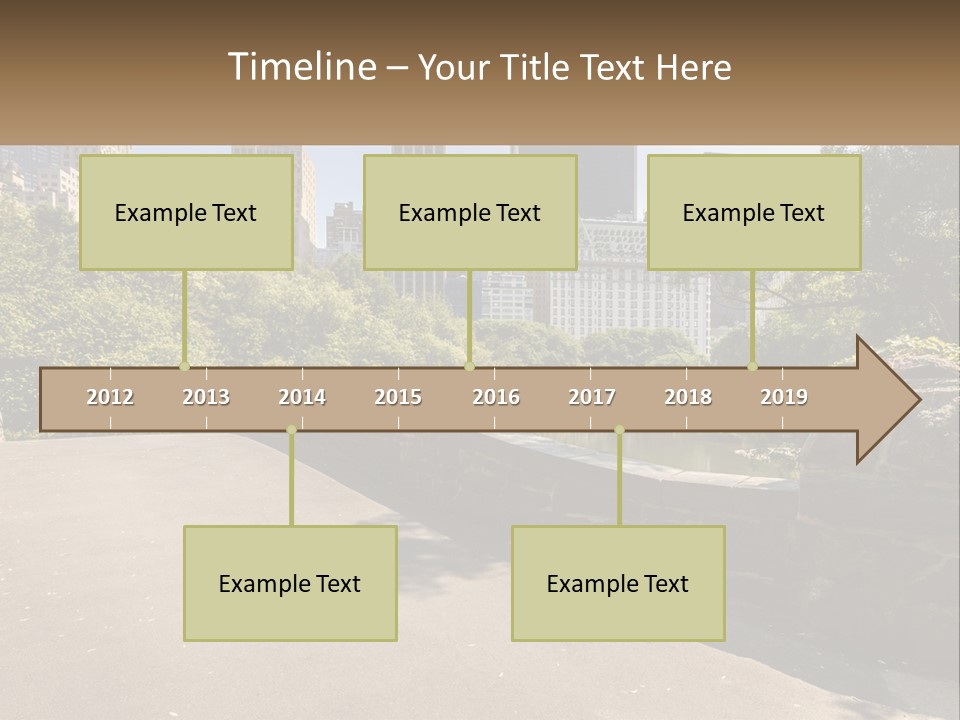 Timeline – Your Title Text Here

Example Text

Example Text

Example Text

2012 2013 2014 2015 2016 2017 2018 2019

Example Text

Example Text